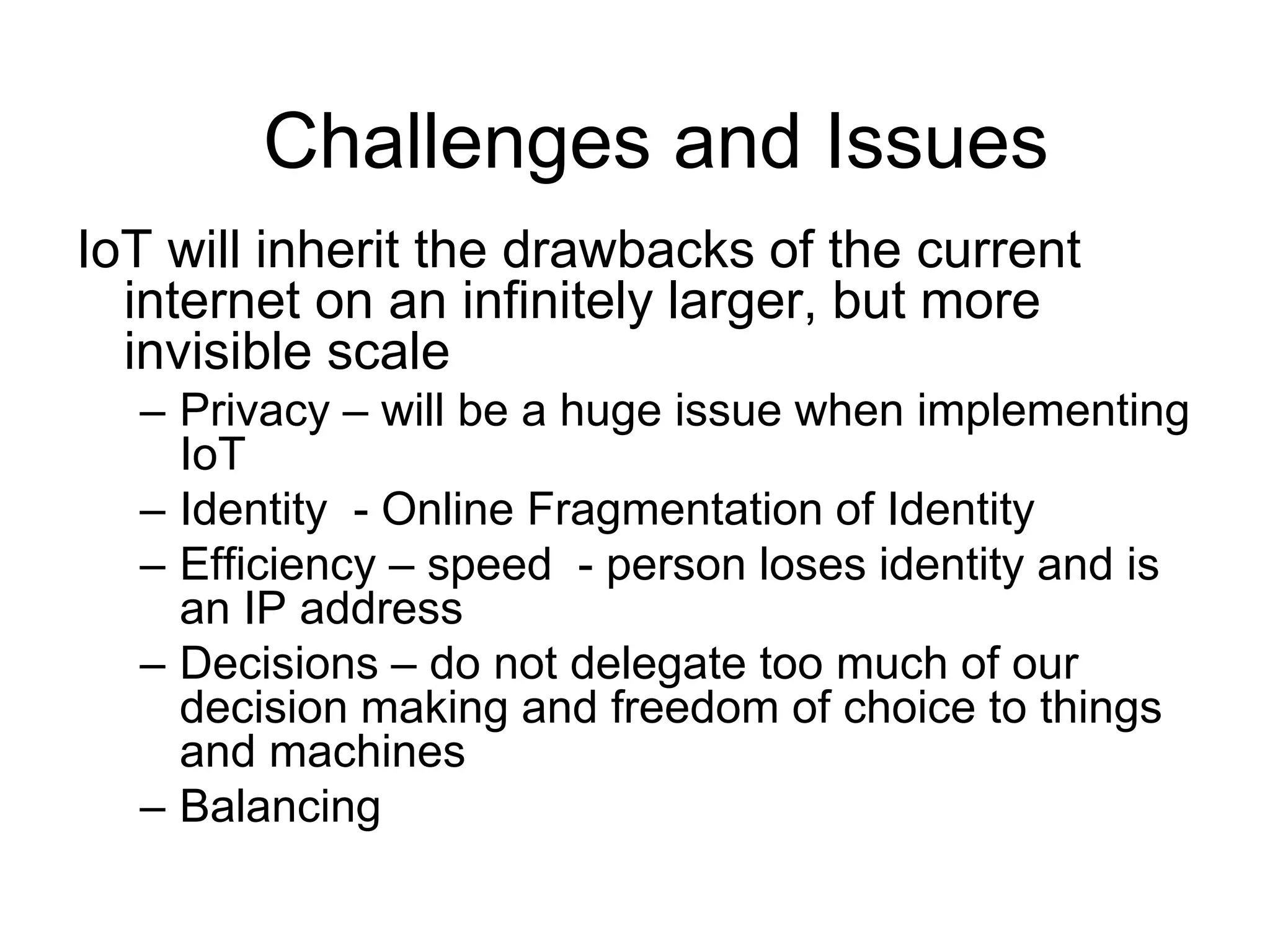 Challenges and Issues

IoT will inherit the drawbacks of the current internet on an infinitely larger, but more invisible scale

– Privacy – will be a huge issue when implementing IoT
– Identity  - Online Fragmentation of Identity
– Efficiency – speed  - person loses identity and is an IP address
– Decisions – do not delegate too much of our decision making and freedom of choice to things and machines
– Balancing